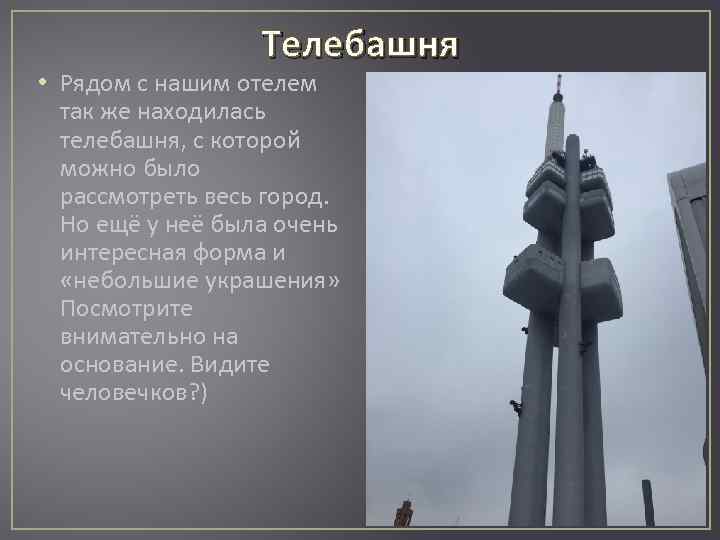 Телебашня

• Рядом с нашим отелем так же находилась телебашня, с которой можно было рассмотреть весь город. Но ещё у неё была очень интересная форма и «небольшие украшения» Посмотрите внимательно на основание. Видите человечков?)